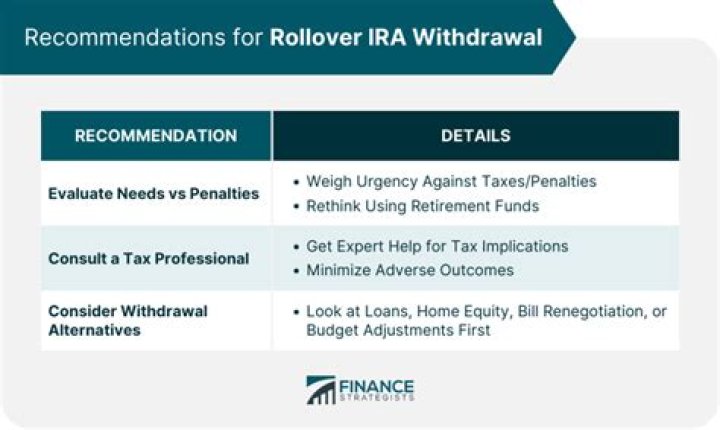 Recommendations for Rollover IRA Withdrawal

| RECOMMENDATION | DETAILS |
|---|---|
| Evaluate Needs vs Penalties | • Weigh Urgency Against Taxes/Penalties • Rethink Using Retirement Funds |
| Consult a Tax Professional | • Get Expert Help for Tax Implications • Minimize Adverse Outcomes |
| Consider Withdrawal Alternatives | • Look at Loans, Home Equity, Bill Renegotiation, or Budget Adjustments First |

FINANCE STRATEGISTS